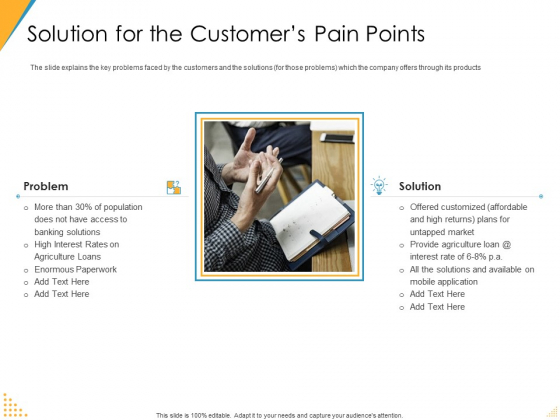 Solution for the Customer's Pain Points

The slide explains the key problems faced by the customers and the solutions (for those problems) which the company offers through its products

Problem

- More than 30% of population does not have access to banking solutions
- High Interest Rates on Agriculture Loans
- Enormous Paperwork
- Add Text Here
- Add Text Here

Solution

- Offered customized (affordable and high returns) plans for untapped market
- Provide agriculture loan @ interest rate of 6-8% p.a.
- All the solutions and available on mobile application
- Add Text Here
- Add Text Here

This slide is 100% editable. Adapt it to your needs and capture your audience's attention.